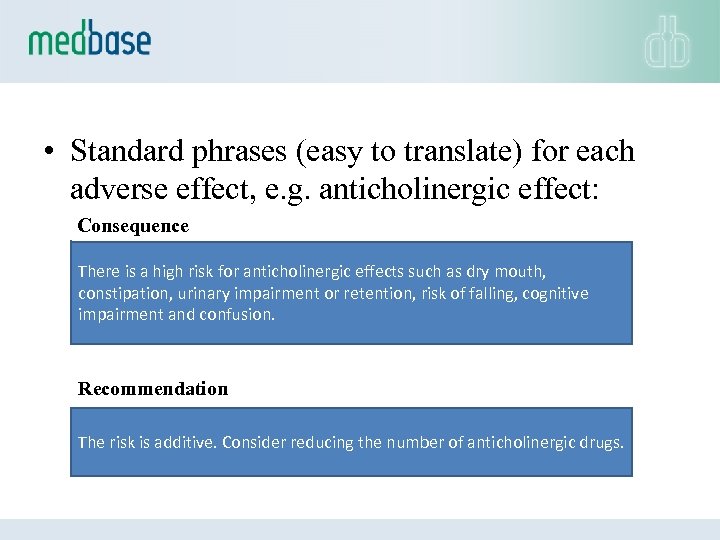 medbase

db

• Standard phrases (easy to translate) for each adverse effect, e.g. anticholinergic effect:

Consequence

There is a high risk for anticholinergic effects such as dry mouth, constipation, urinary impairment or retention, risk of falling, cognitive impairment and confusion.

Recommendation

The risk is additive. Consider reducing the number of anticholinergic drugs.